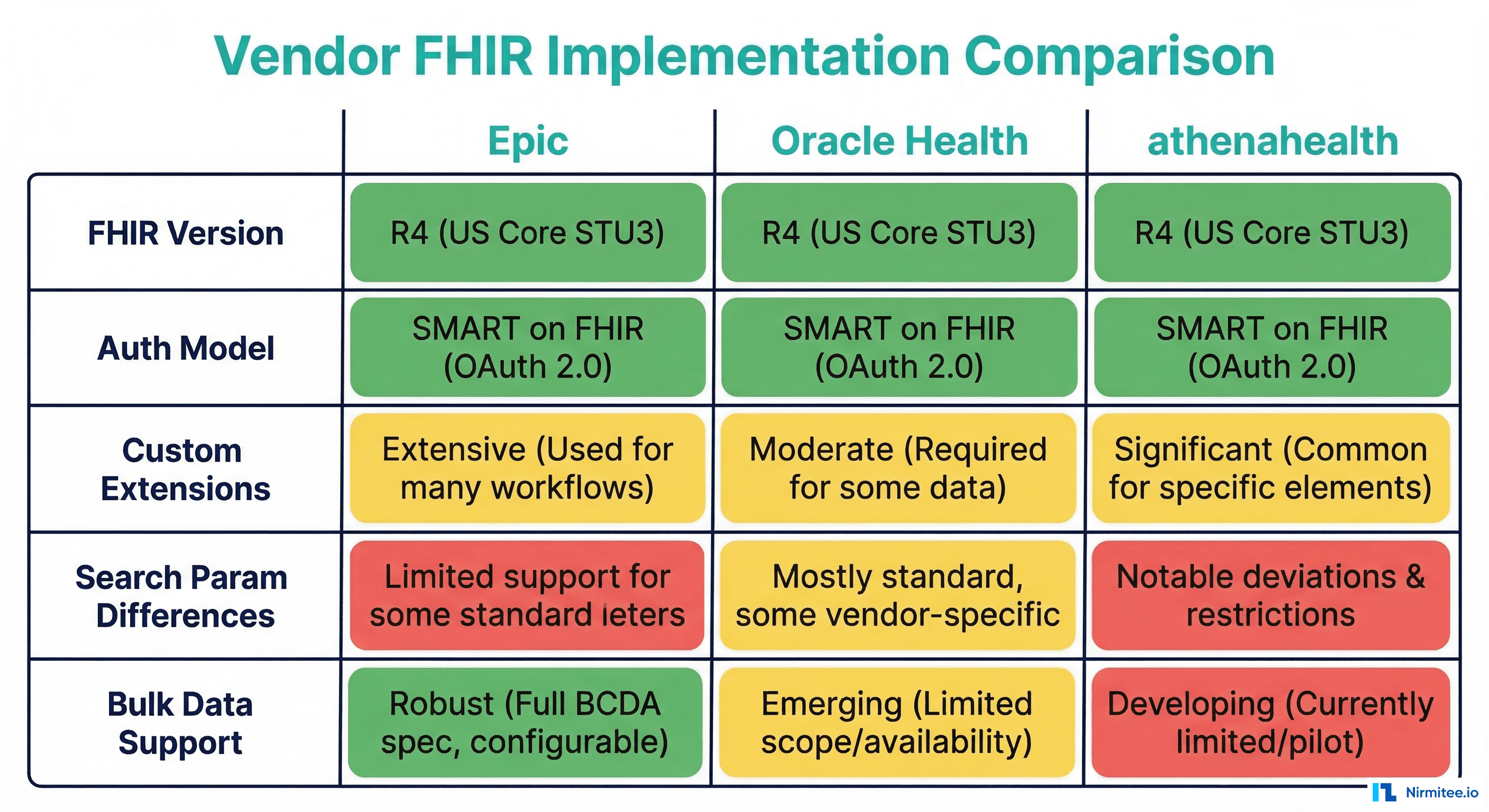 Vendor FHIR Implementation Comparison

| | Epic | Oracle Health | athenahealth |
|---|---|---|---|
| FHIR Version | R4 (US Core STU3) | R4 (US Core STU3) | R4 (US Core STU3) |
| Auth Model | SMART on FHIR (OAuth 2.0) | SMART on FHIR (OAuth 2.0) | SMART on FHIR (OAuth 2.0) |
| Custom Extensions | Extensive (Used for many workflows) | Moderate (Required for some data) | Significant (Common for specific elements) |
| Search Param Differences | Limited support for some standard ieters | Mostly standard, some vendor-specific | Notable deviations & restrictions |
| Bulk Data Support | Robust (Full BCDA spec, configurable) | Emerging (Limited scope/availability) | Developing (Currently limited/pilot) |

Nirmitee.io